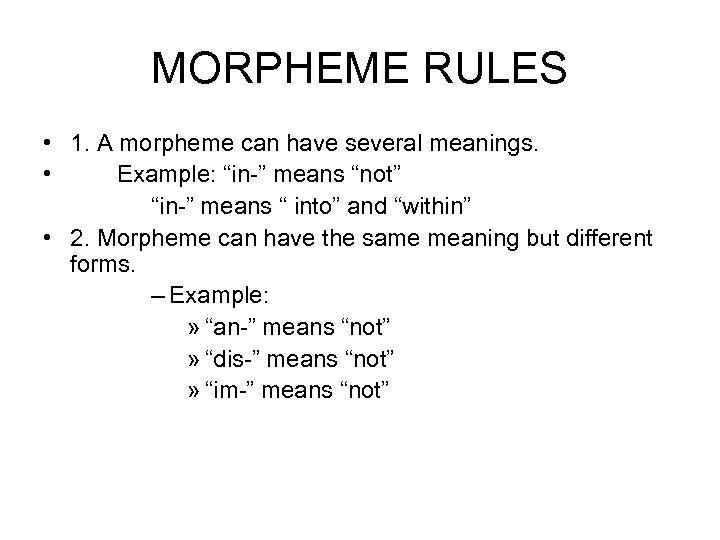 MORPHEME RULES

• 1. A morpheme can have several meanings.
• Example: “in-” means “not”
“in-” means “ into” and “within”
• 2. Morpheme can have the same meaning but different forms.
– Example:
» “an-” means “not”
» “dis-” means “not”
» “im-” means “not”